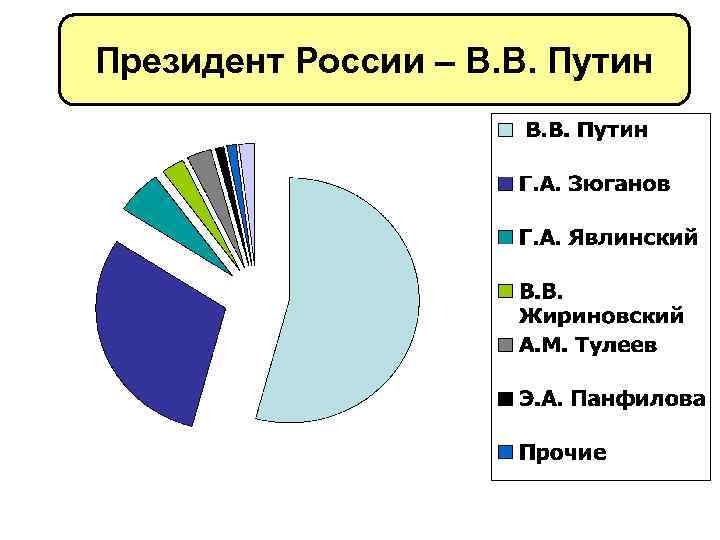 Президент России – В.В. Путин

В.В. Путин

Г.А. Зюганов

Г.А. Явлинский

В.В. Жириновский

А.М. Тулеев

Э.А. Панфилова

Прочие